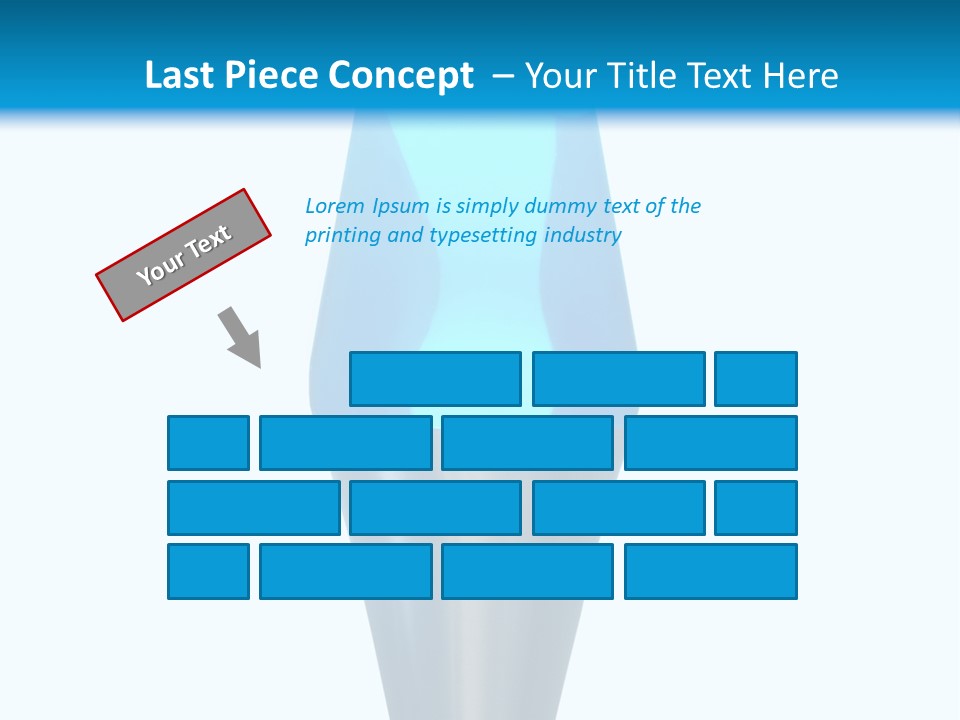 Last Piece Concept – Your Title Text Here

Your Text

Lorem Ipsum is simply dummy text of the printing and typesetting industry